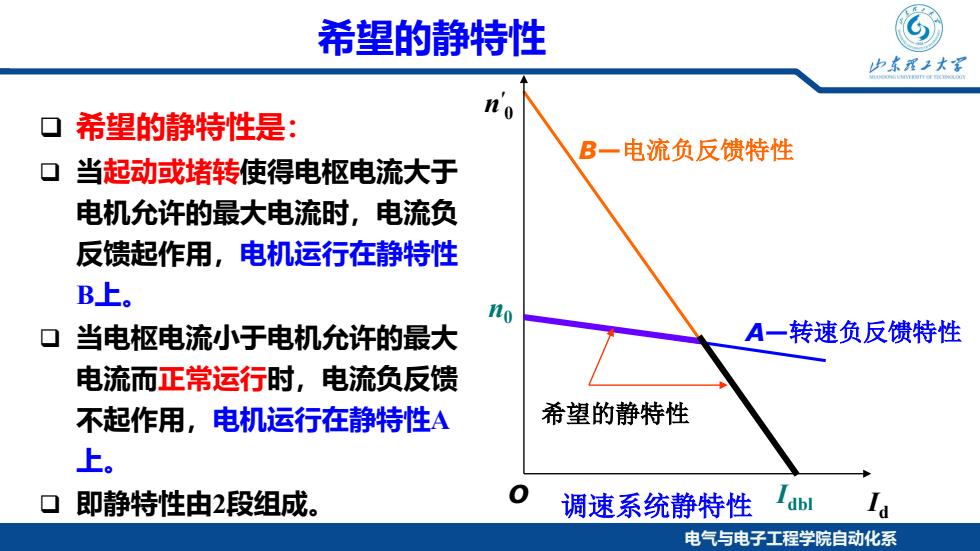 希望的静特性

山东理工大学
SHANDONG UNIVERSITY OF TECHNOLOGY

❑ 希望的静特性是：

❑ 当起动或堵转使得电枢电流大于电机允许的最大电流时，电流负反馈起作用，电机运行在静特性B上。

❑ 当电枢电流小于电机允许的最大电流而正常运行时，电流负反馈不起作用，电机运行在静特性A上。

❑ 即静特性由2段组成。

$n'_0$

B—电流负反馈特性

$n_0$

A—转速负反馈特性

希望的静特性

O

调速系统静特性

$I_{dbl}$

$I_d$

电气与电子工程学院自动化系